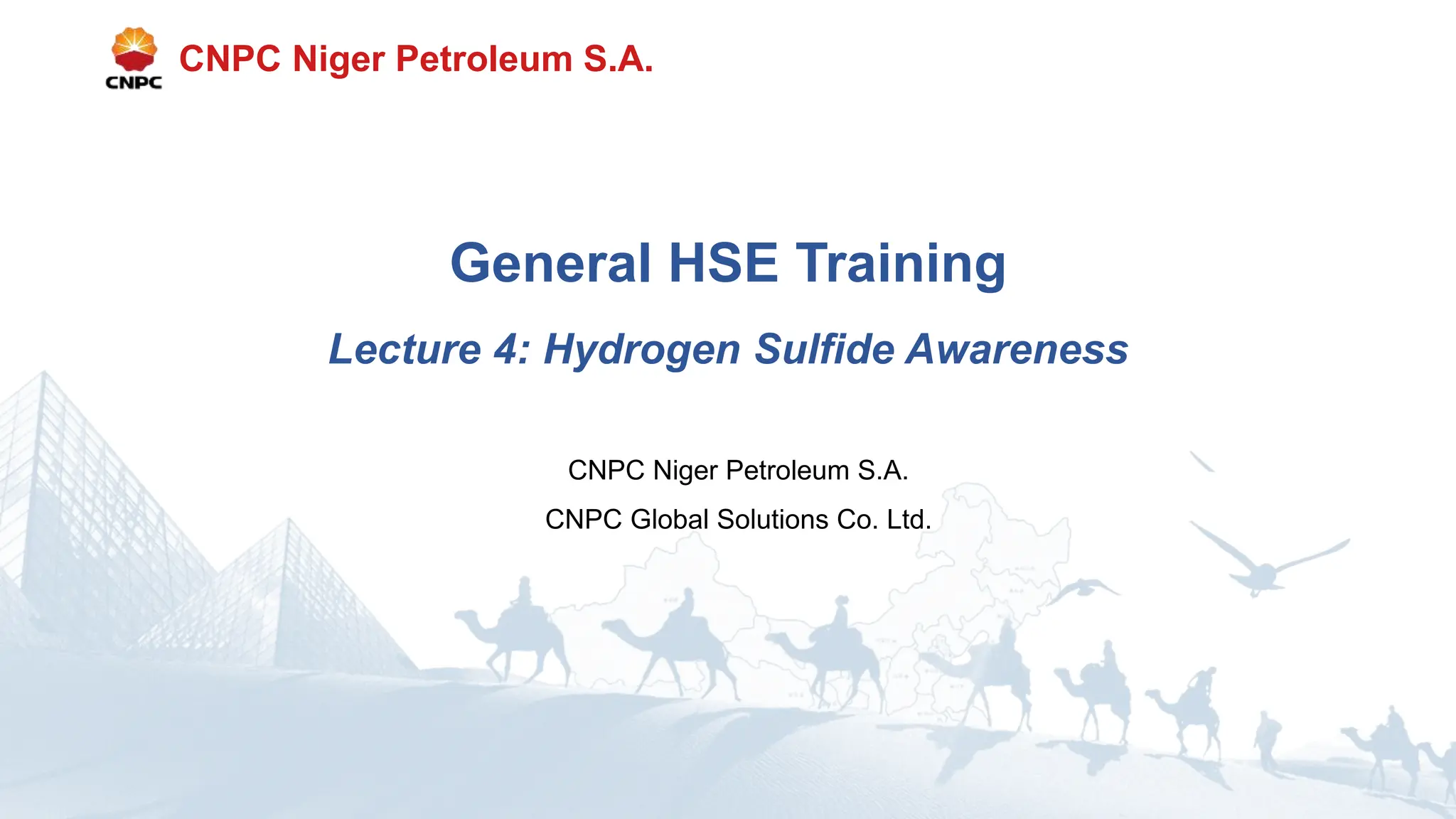 CNPC

CNPC Niger Petroleum S.A.

General HSE Training

Lecture 4: Hydrogen Sulfide Awareness

CNPC Niger Petroleum S.A.

CNPC Global Solutions Co. Ltd.